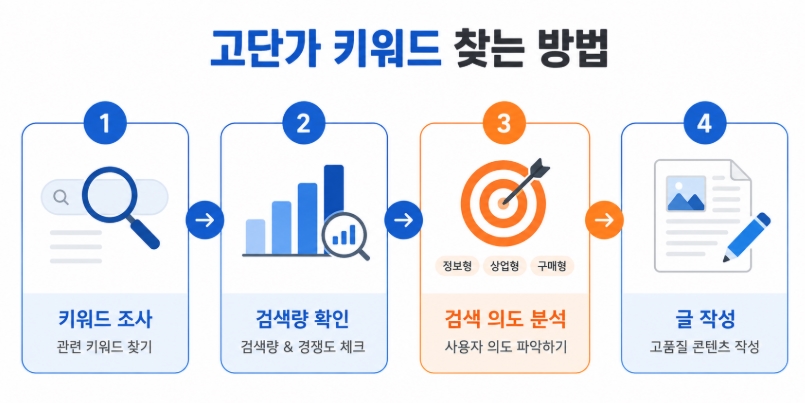 고단가 키워드 찾는 방법

1

키워드 조사

관련 키워드 찾기

2

검색량 확인

검색량 & 경쟁도 체크

3

정보형 상업형 구매형

검색 의도 분석

사용자 의도 파악하기

4

글 작성

고품질 콘텐츠 작성